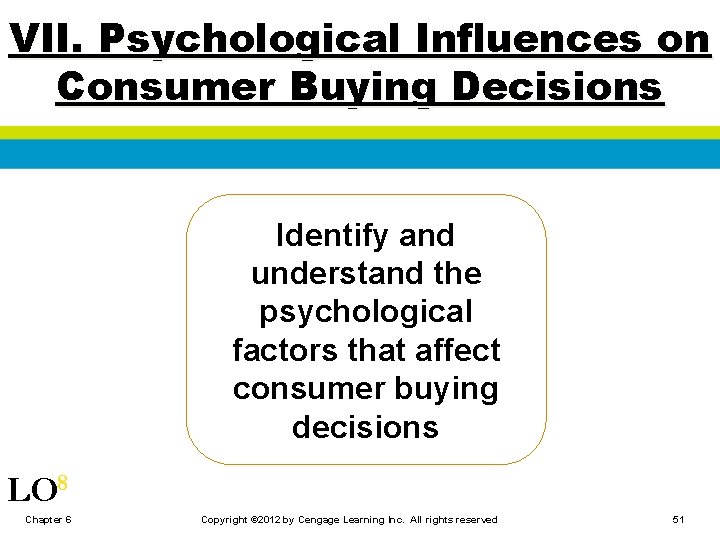 VII. Psychological Influences on Consumer Buying Decisions

Identify and understand the psychological factors that affect consumer buying decisions

LO$^8$

Chapter 6

Copyright ©2012 by Cengage Learning Inc. All rights reserved

51